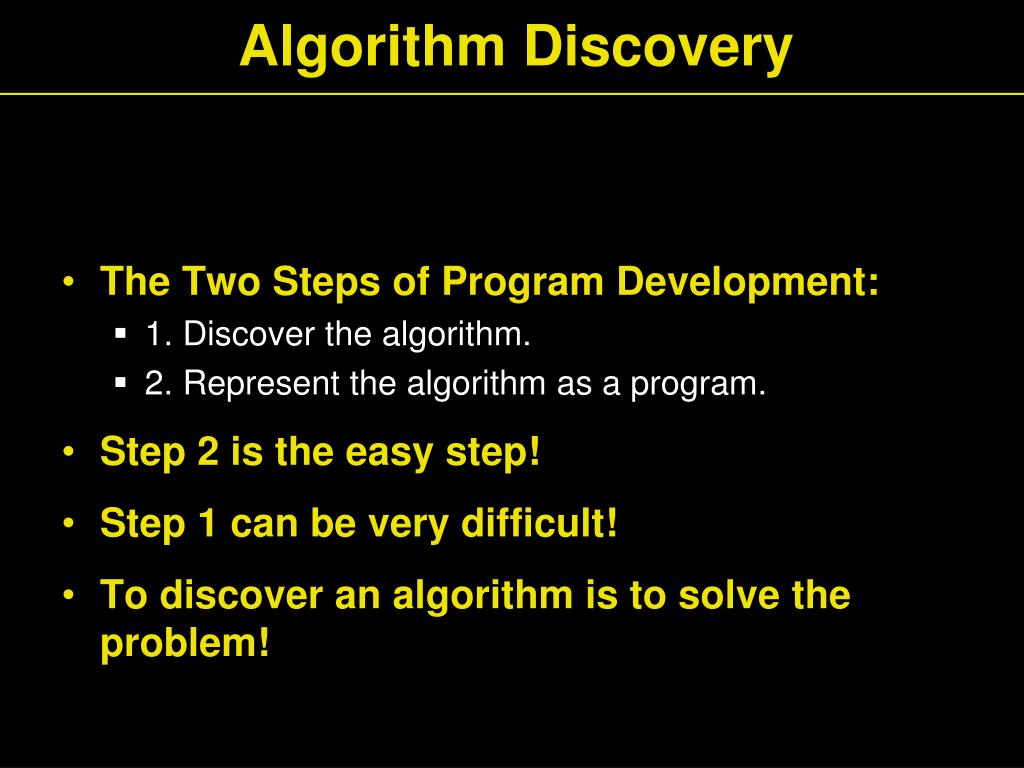 Algorithm Discovery

• The Two Steps of Program Development:
  ▪ 1. Discover the algorithm.
  ▪ 2. Represent the algorithm as a program.
• Step 2 is the easy step!
• Step 1 can be very difficult!
• To discover an algorithm is to solve the problem!